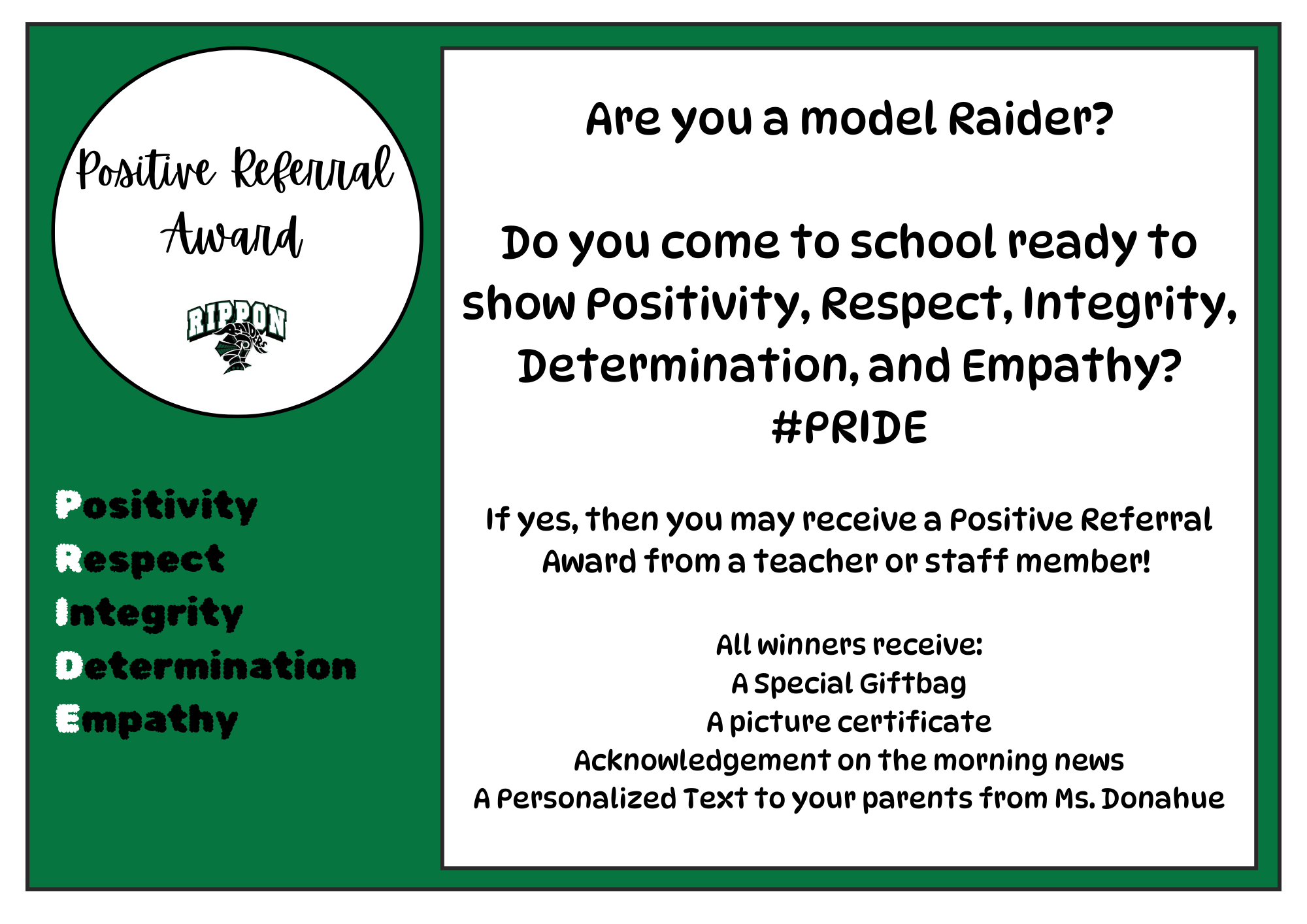 Positive Referral Award

RIPPON RAIDERS

Positivity
Respect
Integrity
Determination
Empathy

Are you a model Raider?

Do you come to school ready to show Positivity, Respect, Integrity, Determination, and Empathy? #PRIDE

If yes, then you may receive a Positive Referral Award from a teacher or staff member!

All winners receive:
A Special Giftbag
A picture certificate
Acknowledgement on the morning news
A Personalized Text to your parents from Ms. Donahue